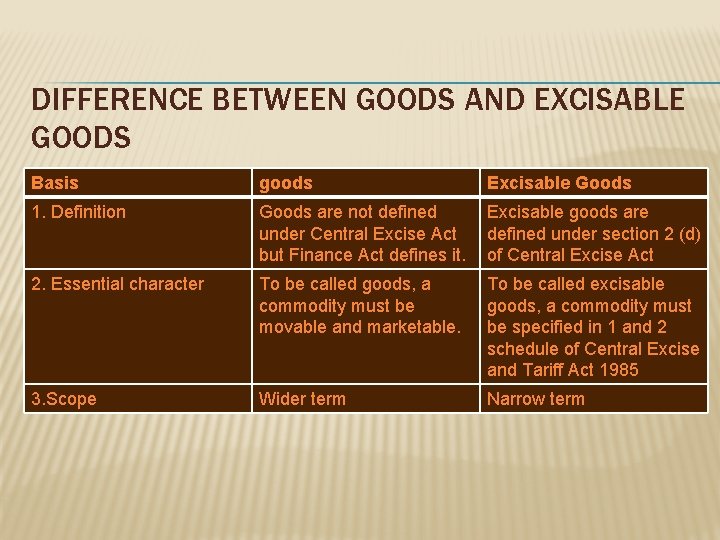 DIFFERENCE BETWEEN GOODS AND EXCISABLE GOODS

| Basis | goods | Excisable Goods |
|---|---|---|
| 1. Definition | Goods are not defined under Central Excise Act but Finance Act defines it. | Excisable goods are defined under section 2 (d) of Central Excise Act |
| 2. Essential character | To be called goods, a commodity must be movable and marketable. | To be called excisable goods, a commodity must be specified in 1 and 2 schedule of Central Excise and Tariff Act 1985 |
| 3.Scope | Wider term | Narrow term |